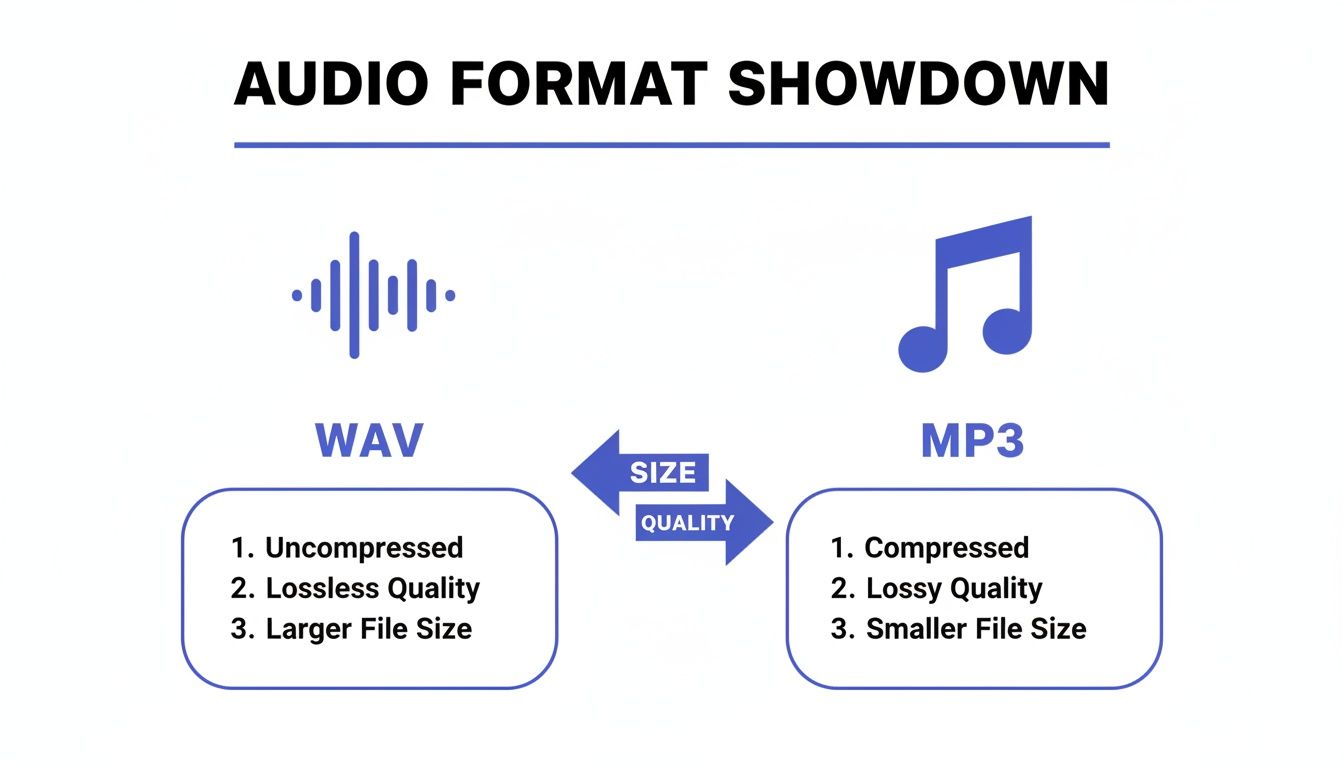 AUDIO FORMAT SHOWDOWN

WAV

1. Uncompressed
2. Lossless Quality
3. Larger File Size

SIZE

QUALITY

MP3

1. Compressed
2. Lossy Quality
3. Smaller File Size